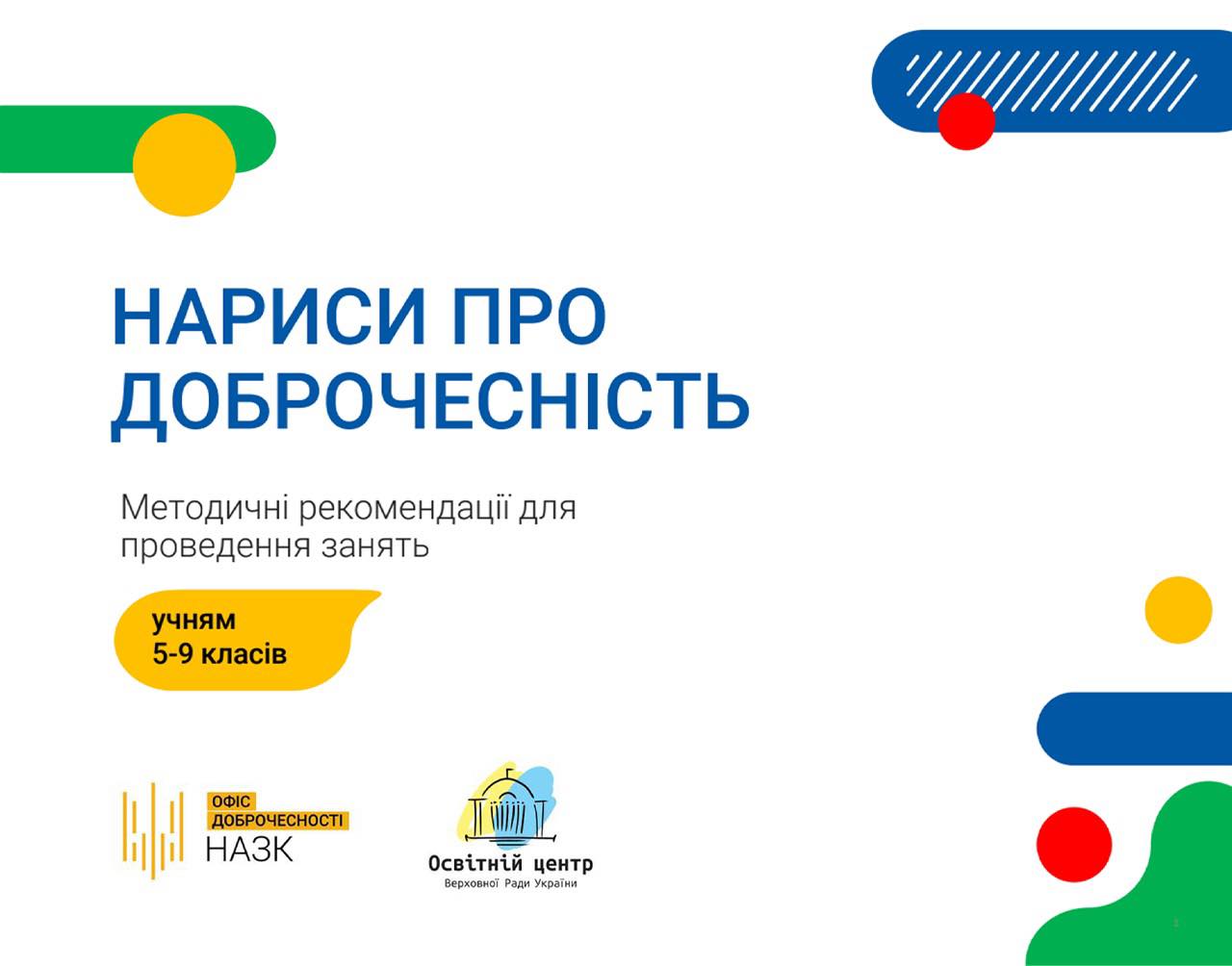 НАРИСИ ПРО ДОБРОЧЕСНІСТЬ

Методичні рекомендації для проведення занять

учням
5-9 класів

ОФІС ДОБРОЧЕСНОСТІ
НАЗК

Освітній центр
Верховної Ради України

1